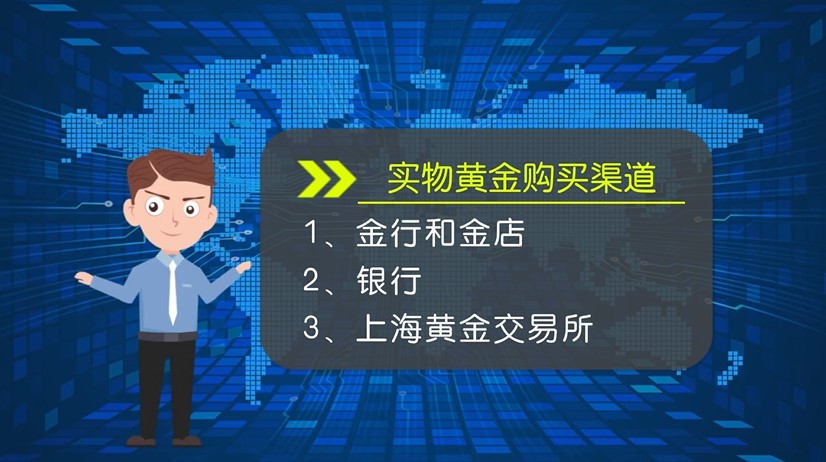 实物黄金购买渠道

1、金行和金店

2、银行

3、上海黄金交易所